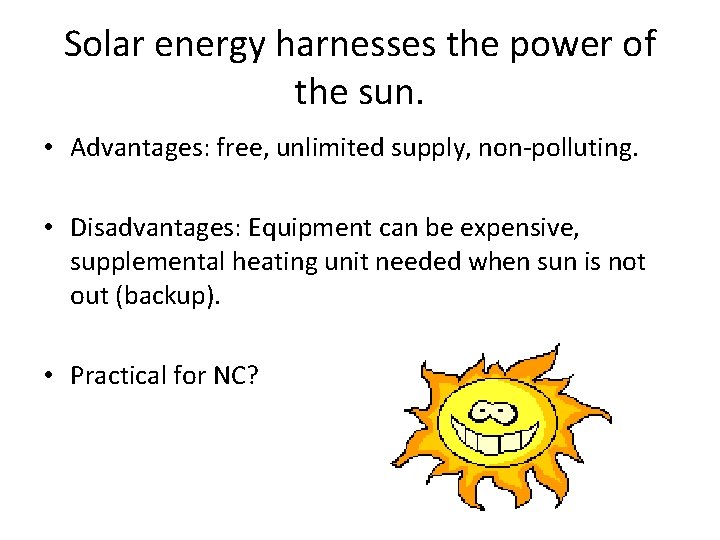 Solar energy harnesses the power of the sun.

• Advantages: free, unlimited supply, non-polluting.

• Disadvantages: Equipment can be expensive, supplemental heating unit needed when sun is not out (backup).

• Practical for NC?